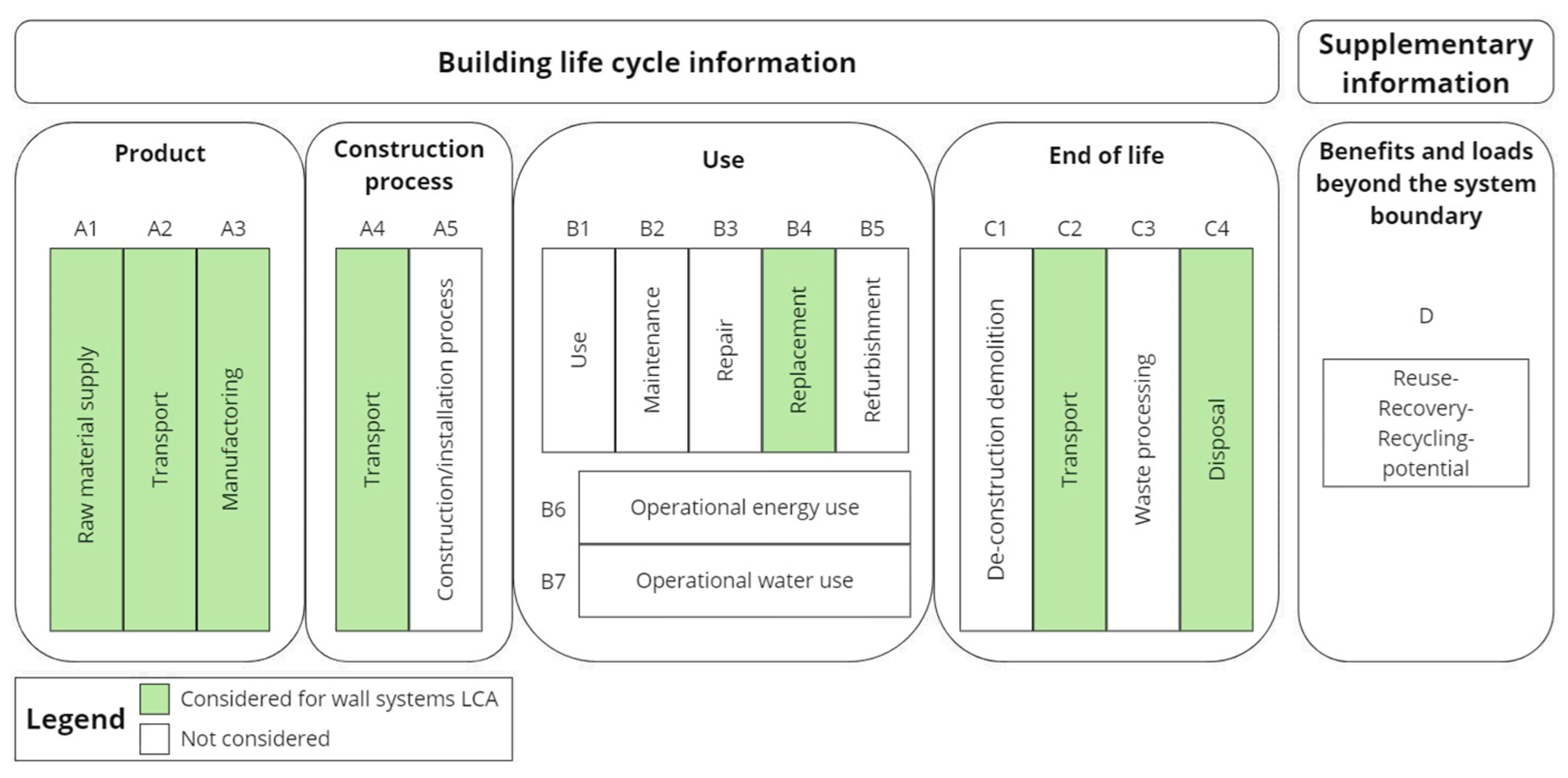 Building life cycle information

Supplementary information

Product

A1 A2 A3

Raw material supply

Transport

Manufactoring

Construction process

A4 A5

Transport

Construction/installation process

Use

B1 B2 B3 B4 B5

Use

Maintenance

Repair

Replacement

Refurbishment

B6 Operational energy use

B7 Operational water use

End of life

C1 C2 C3 C4

De-construction demolition

Transport

Waste processing

Disposal

Benefits and loads beyond the system boundary

D

Reuse-Recovery-Recycling-potential

Legend

Considered for wall systems LCA

Not considered